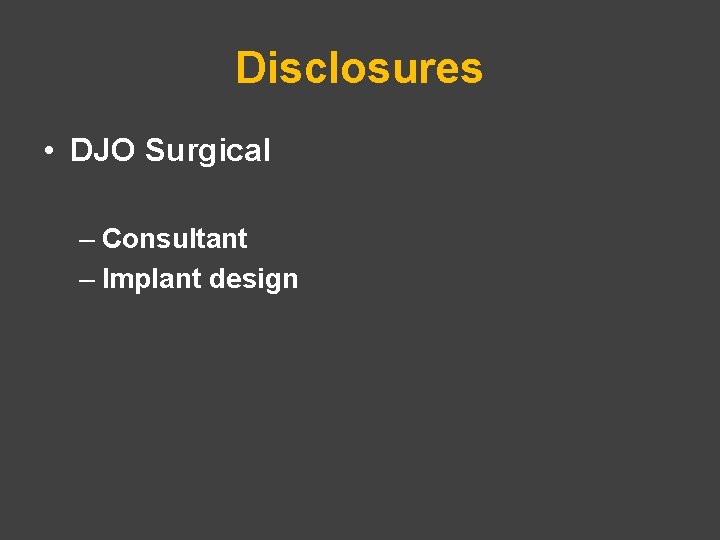 Disclosures

• DJO Surgical

– Consultant
– Implant design